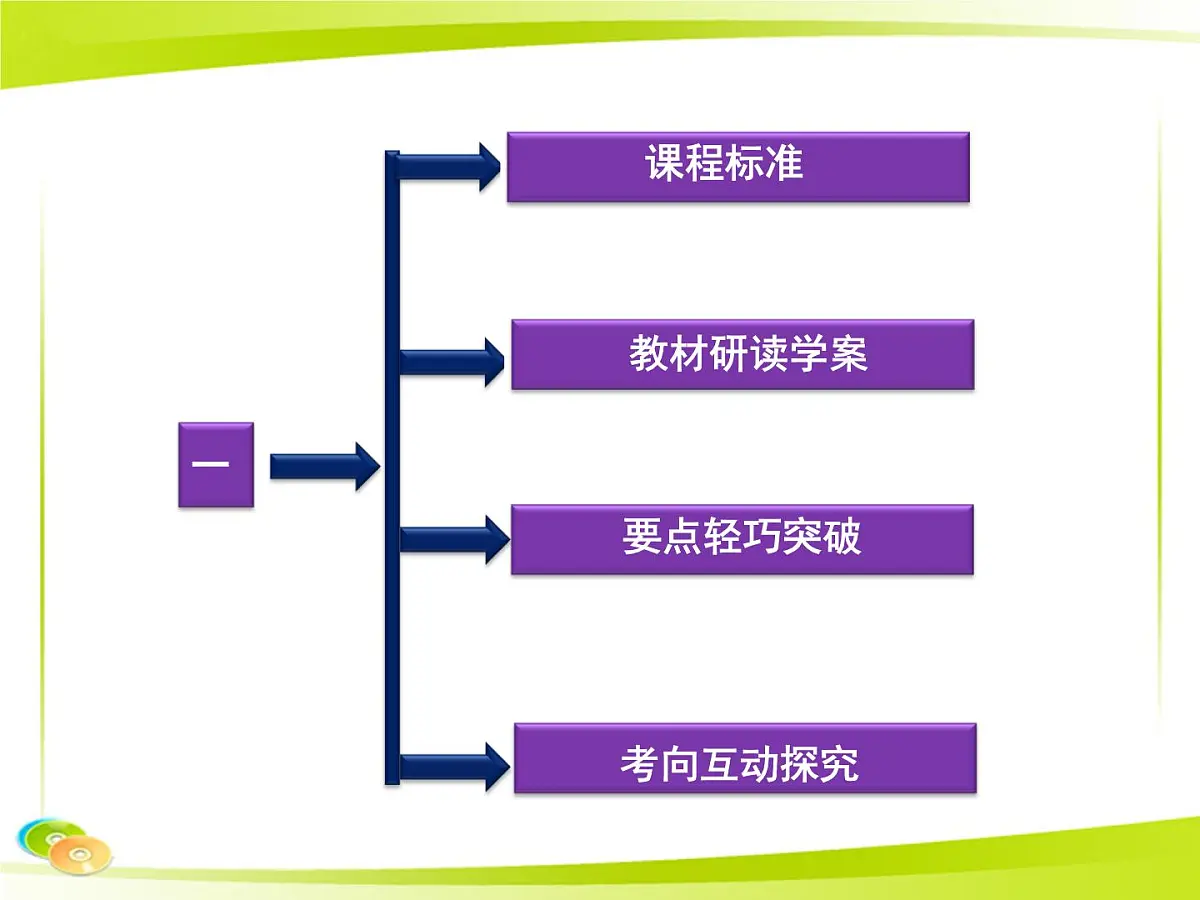 一

课程标准

教材研读学案

要点轻巧突破

考向互动探究